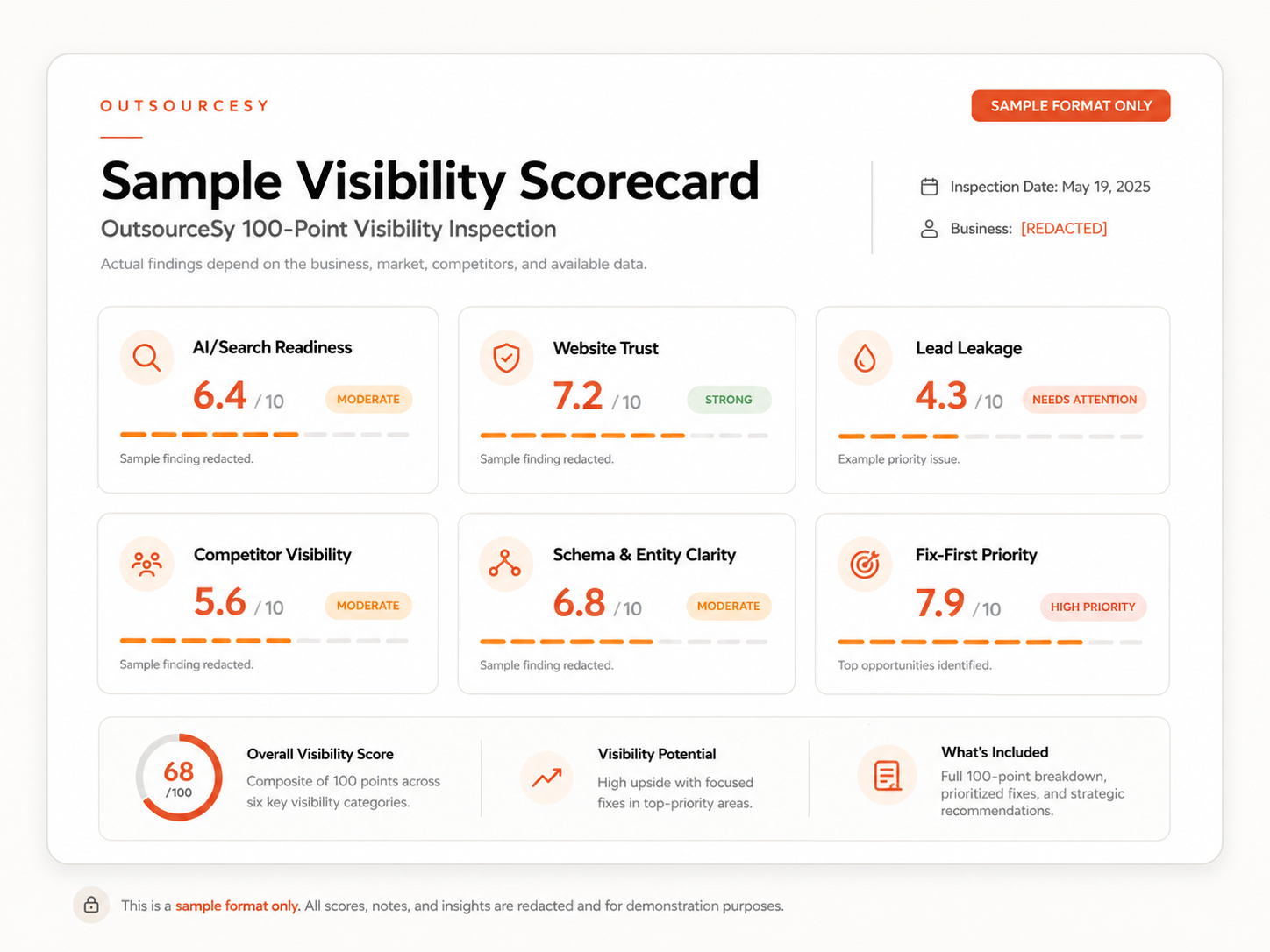 OUTSOURCESY

SAMPLE FORMAT ONLY

Sample Visibility Scorecard

OutsourceSy 100-Point Visibility Inspection

Actual findings depend on the business, market, competitors, and available data.

Inspection Date: May 19, 2025

Business: [REDACTED]

AI/Search Readiness
6.4 / 10 MODERATE
Sample finding redacted.

Website Trust
7.2 / 10 STRONG
Sample finding redacted.

Lead Leakage
4.3 / 10 NEEDS ATTENTION
Example priority issue.

Competitor Visibility
5.6 / 10 MODERATE
Sample finding redacted.

Schema & Entity Clarity
6.8 / 10 MODERATE
Sample finding redacted.

Fix-First Priority
7.9 / 10 HIGH PRIORITY
Top opportunities identified.

68 /100

Overall Visibility Score
Composite of 100 points across six key visibility categories.

Visibility Potential
High upside with focused fixes in top-priority areas.

What's Included
Full 100-point breakdown, prioritized fixes, and strategic recommendations.

This is a sample format only. All scores, notes, and insights are redacted and for demonstration purposes.